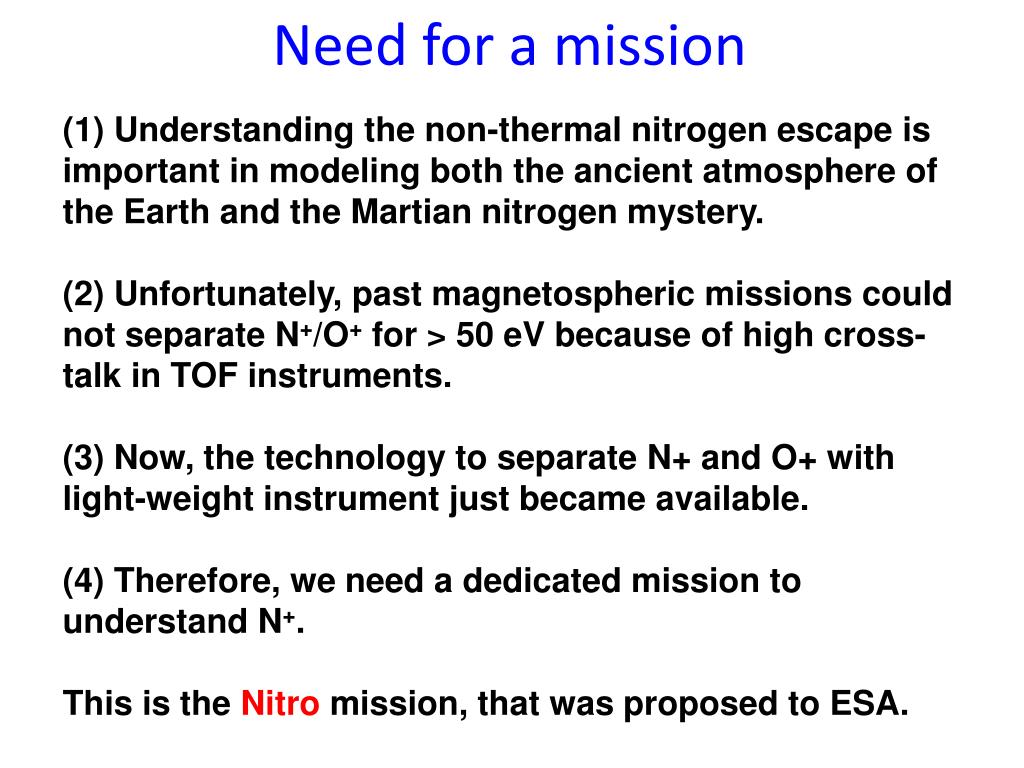 Need for a mission

(1) Understanding the non-thermal nitrogen escape is important in modeling both the ancient atmosphere of the Earth and the Martian nitrogen mystery.

(2) Unfortunately, past magnetospheric missions could not separate $N^+/O^+$ for > 50 eV because of high cross-talk in TOF instruments.

(3) Now, the technology to separate N+ and O+ with light-weight instrument just became available.

(4) Therefore, we need a dedicated mission to understand $N^+$.

This is the Nitro mission, that was proposed to ESA.